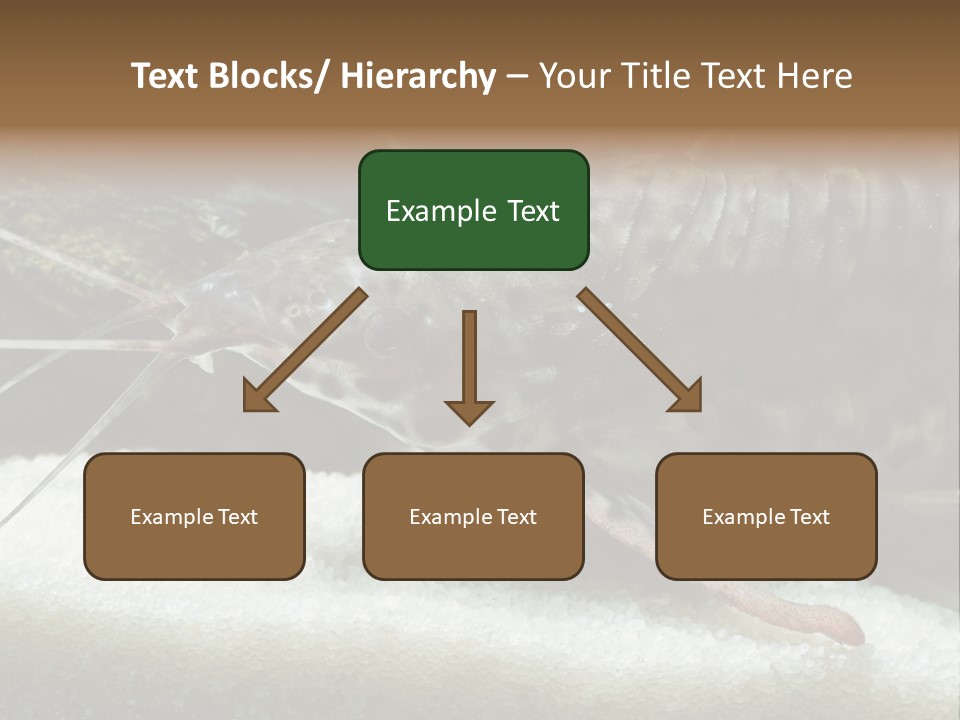 Text Blocks/ Hierarchy – Your Title Text Here

Example Text

Example Text

Example Text

Example Text